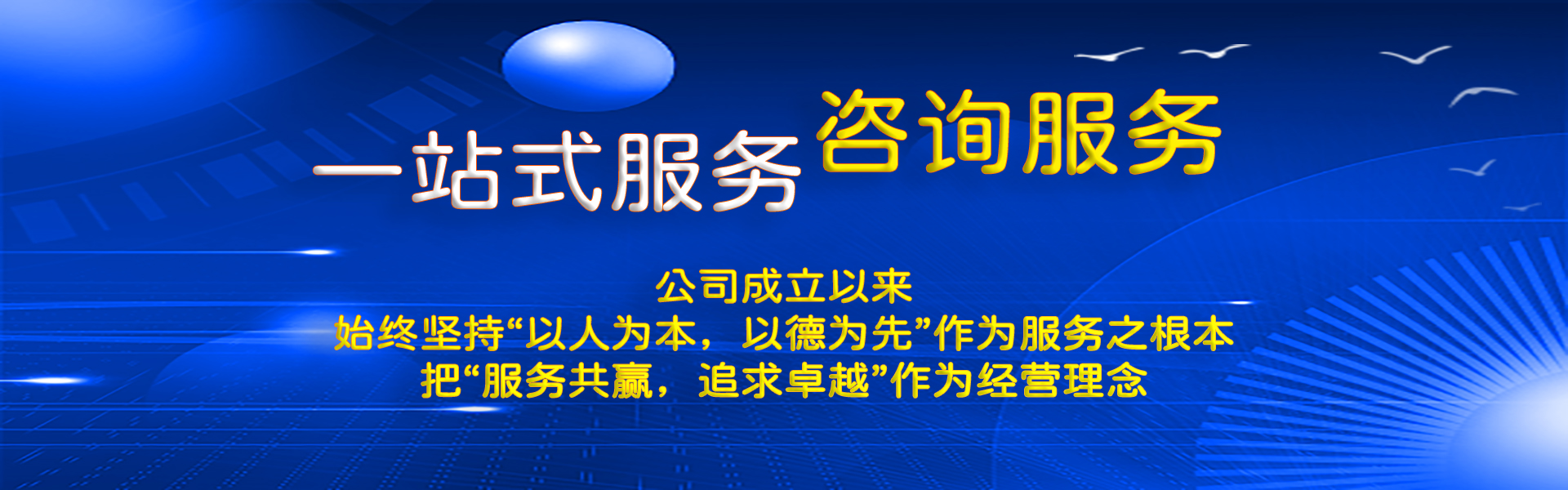 一站式服务 咨询服务

公司成立以来
始终坚持“以人为本，以德为先”作为服务之根本
把“服务共赢，追求卓越”作为经营理念